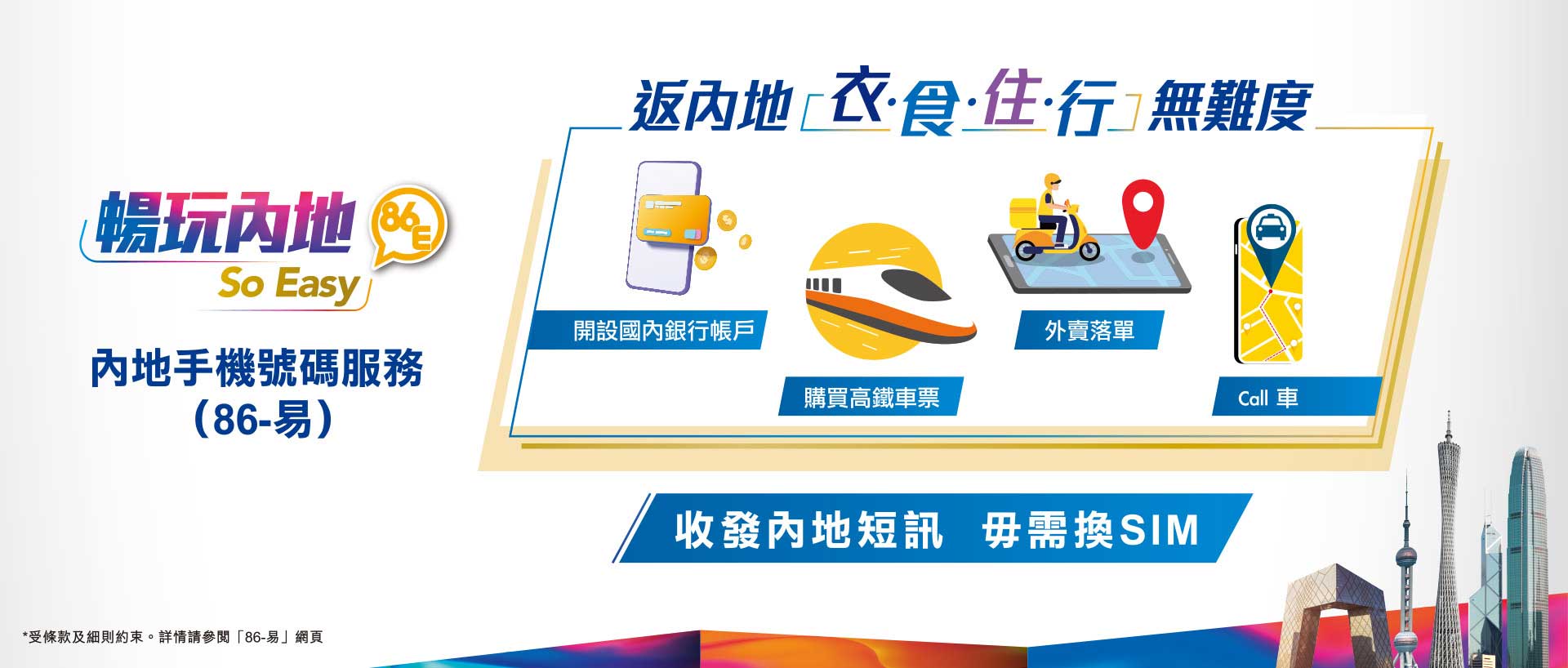 暢玩內地
86E
So Easy

內地手機號碼服務
（86-易）

返內地「衣·食·住·行」無難度

開設國內銀行帳戶

購買高鐵車票

外賣落單

Call 車

收發內地短訊 毋需換SIM

*受條款及細則約束。詳情請參閱「86-易」網頁